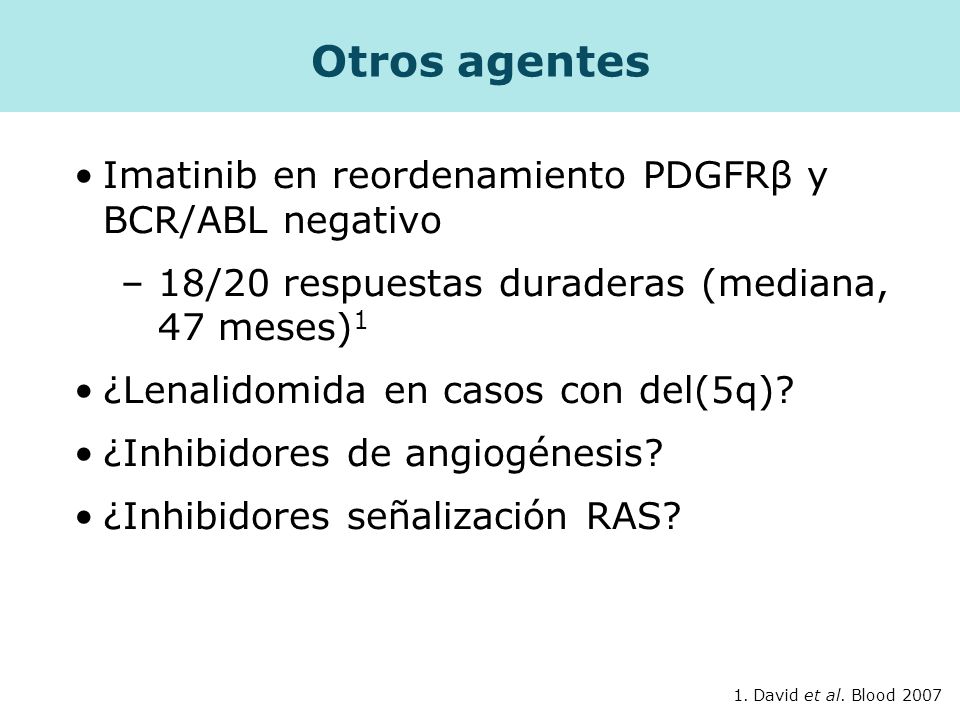 Otros agentes

• Imatinib en reordenamiento PDGFRβ y BCR/ABL negativo

– 18/20 respuestas duraderas (mediana, 47 meses)$^1$

• ¿Lenalidomida en casos con del(5q)?

• ¿Inhibidores de angiogénesis?

• ¿Inhibidores señalización RAS?

1. David et al. Blood 2007